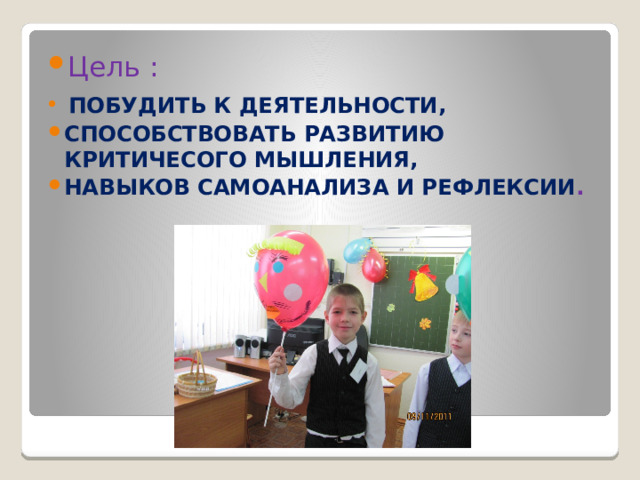 Цель :

ПОБУДИТЬ К ДЕЯТЕЛЬНОСТИ,

СПОСОБСТВОВАТЬ РАЗВИТИЮ КРИТИЧЕСОГО МЫШЛЕНИЯ,

НАВЫКОВ САМОАНАЛИЗА И РЕФЛЕКСИИ.

04/11/2011